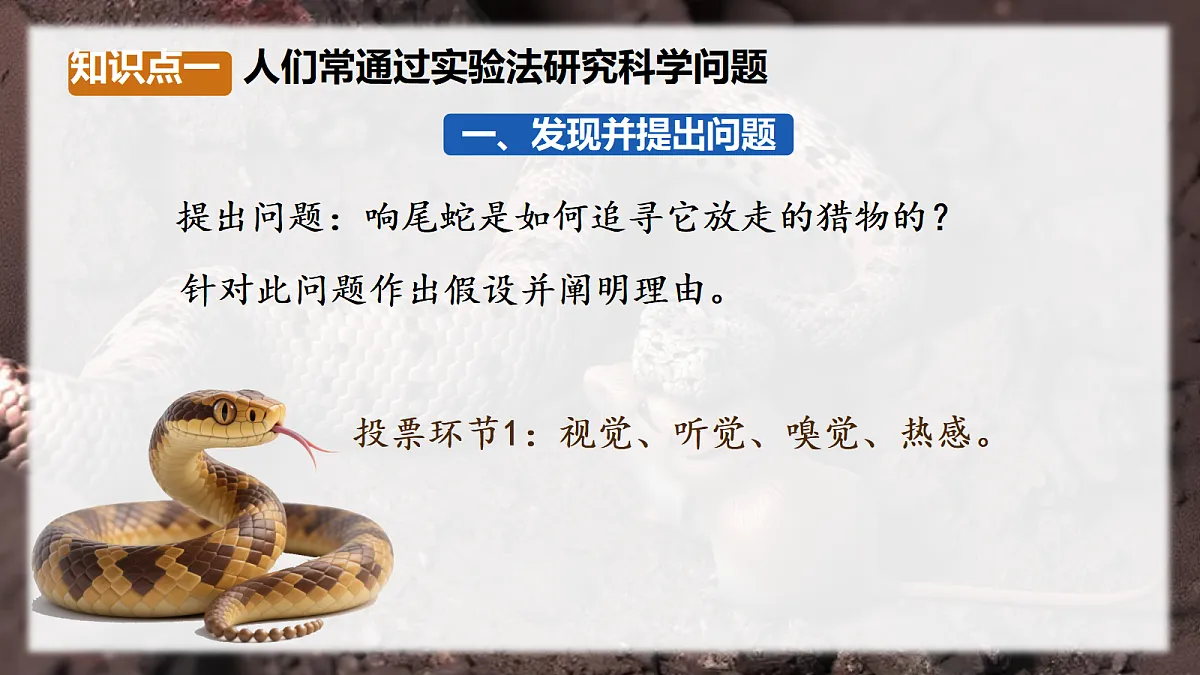 知识点一 人们常通过实验法研究科学问题

一、发现并提出问题

提出问题：响尾蛇是如何追寻它放走的猎物的？

针对此问题作出假设并阐明理由。

投票环节1：视觉、听觉、嗅觉、热感。